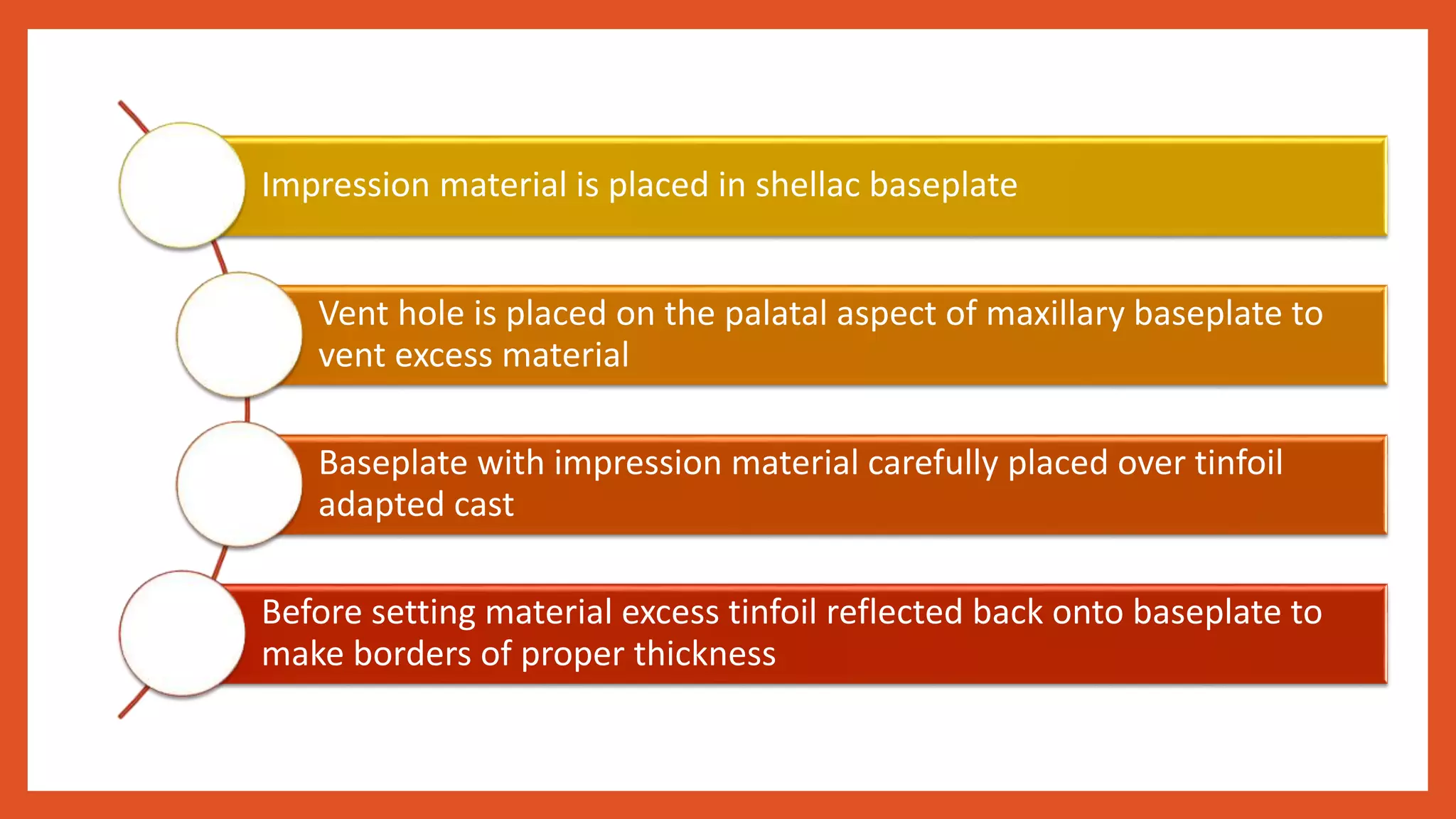 Impression material is placed in shellac baseplate

Vent hole is placed on the palatal aspect of maxillary baseplate to vent excess material

Baseplate with impression material carefully placed over tinfoil adapted cast

Before setting material excess tinfoil reflected back onto baseplate to make borders of proper thickness